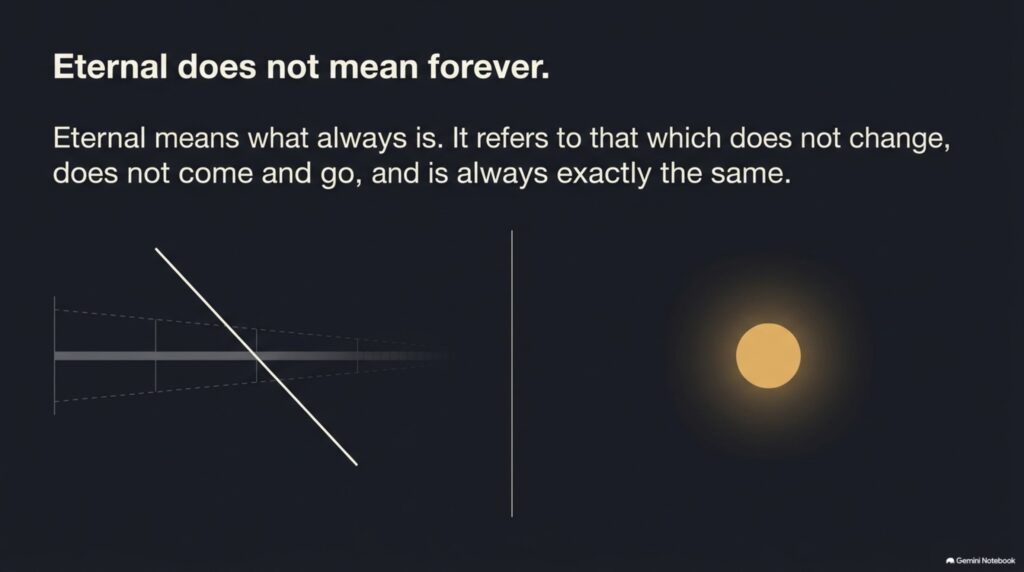 Eternal does not mean forever.

Eternal means what always is. It refers to that which does not change, does not come and go, and is always exactly the same.

Gemini Notebook